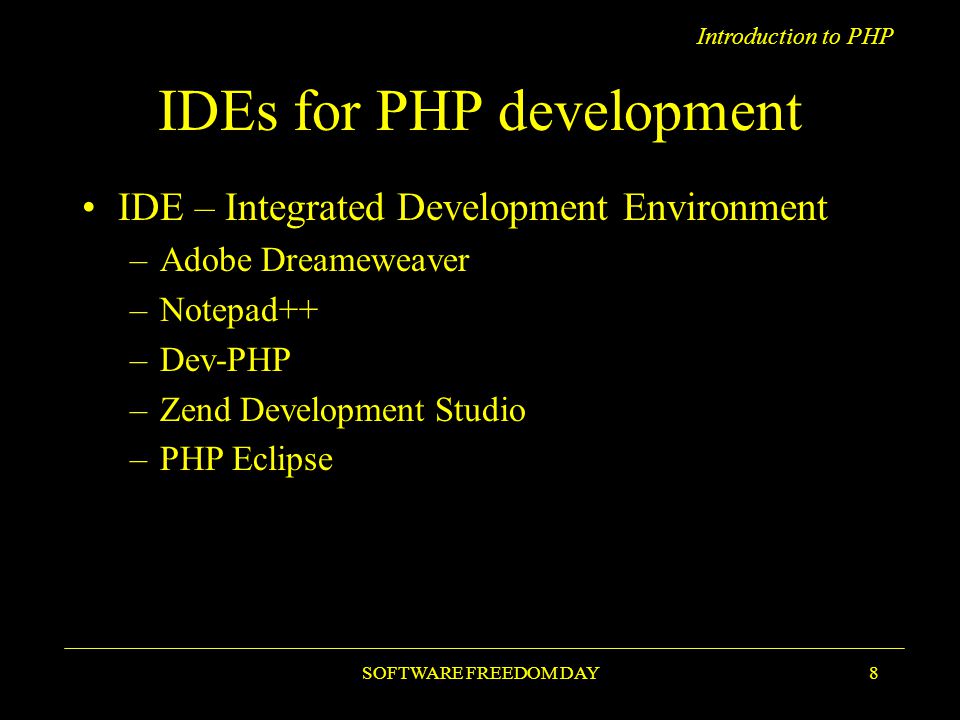 Introduction to PHP

IDEs for PHP development

• IDE – Integrated Development Environment
– Adobe Dreameweaver
– Notepad++
– Dev-PHP
– Zend Development Studio
– PHP Eclipse

SOFTWARE FREEDOM DAY

8